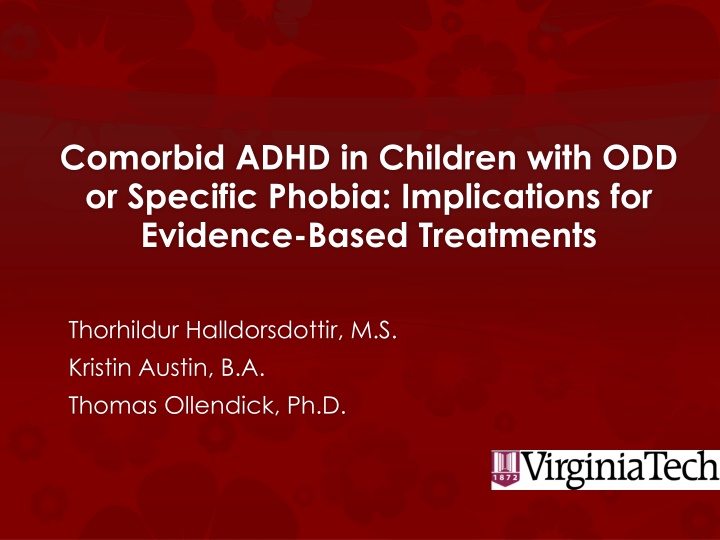 Comorbid ADHD in Children with ODD or Specific Phobia: Implications for Evidence-Based Treatments

Thorhildur Halldorsdottir, M.S.
Kristin Austin, B.A.
Thomas Ollendick, Ph.D.

1872 VirginiaTech